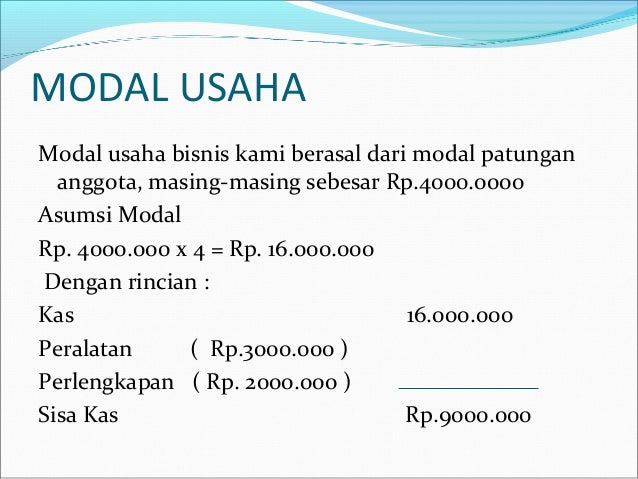 MODAL USAHA

Modal usaha bisnis kami berasal dari modal patungan anggota, masing-masing sebesar Rp.4000.0000

Asumsi Modal

Rp. 4000.000 x 4 = Rp. 16.000.000

Dengan rincian :

Kas 16.000.000

Peralatan ( Rp.3000.000 )

Perlengkapan ( Rp. 2000.000 )

Sisa Kas Rp.9000.000